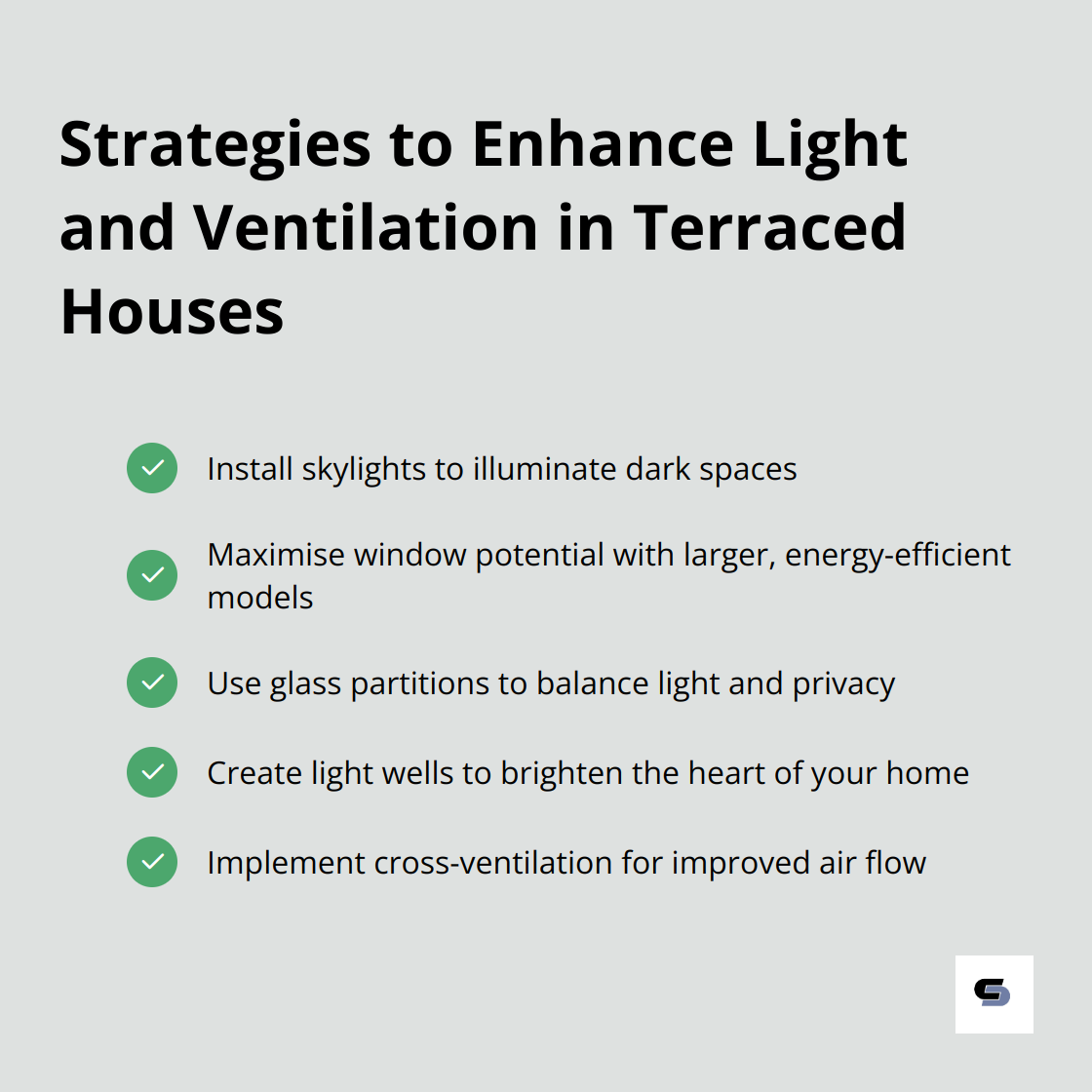 Strategies to Enhance Light and Ventilation in Terraced Houses

Install skylights to illuminate dark spaces

Maximise window potential with larger, energy-efficient models

Use glass partitions to balance light and privacy

Create light wells to brighten the heart of your home

Implement cross-ventilation for improved air flow